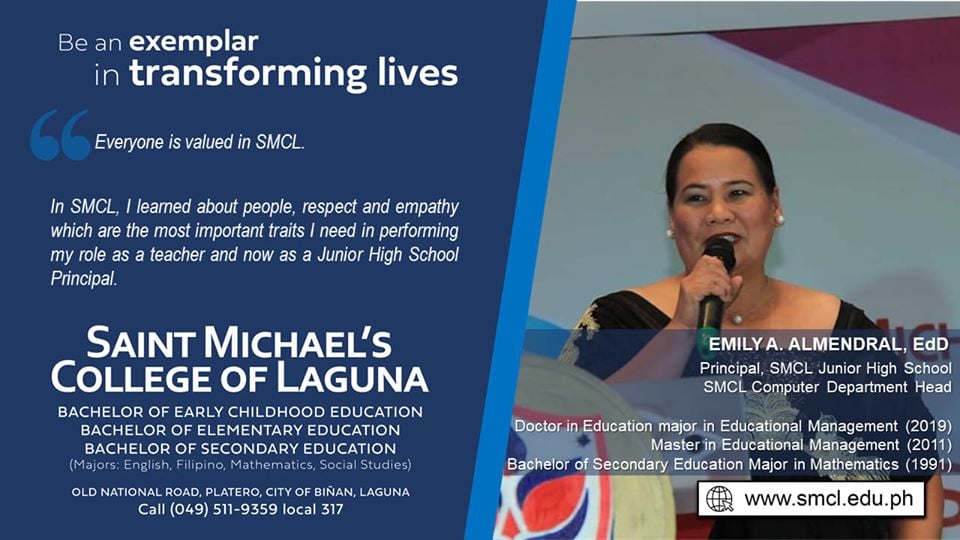 Be an exemplar
in transforming lives

Everyone is valued in SMCL.

In SMCL, I learned about people, respect and empathy which are the most important traits I need in performing my role as a teacher and now as a Junior High School Principal.

SAINT MICHAEL'S COLLEGE OF LAGUNA

BACHELOR OF EARLY CHILDHOOD EDUCATION
BACHELOR OF ELEMENTARY EDUCATION
BACHELOR OF SECONDARY EDUCATION
(Majors: English, Filipino, Mathematics, Social Studies)

OLD NATIONAL ROAD, PLATERO, CITY OF BIÑAN, LAGUNA
Call (049) 511-9359 local 317

EMILY A. ALMENDRAL, EdD
Principal, SMCL Junior High School
SMCL Computer Department Head

Doctor in Education major in Educational Management (2019)
Master in Educational Management (2011)
Bachelor of Secondary Education Major in Mathematics (1991)

www.smcl.edu.ph